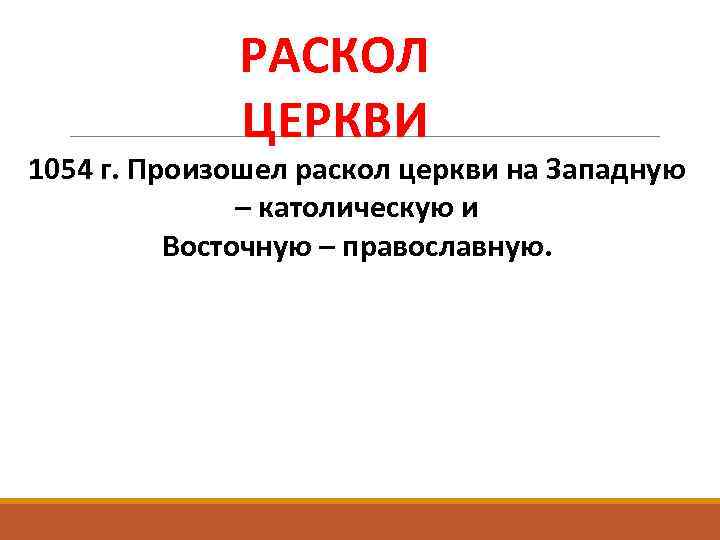 РАСКОЛ ЦЕРКВИ

1054 г. Произошел раскол церкви на Западную – католическую и Восточную – православную.